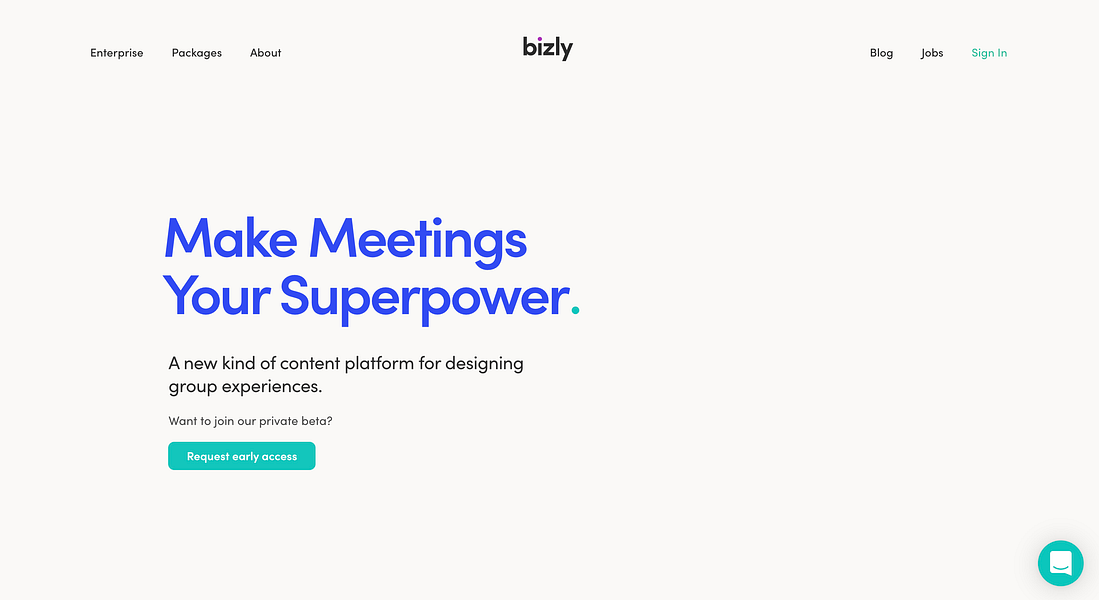 Enterprise Packages About

bizly

Blog Jobs Sign In

Make Meetings Your Superpower.

A new kind of content platform for designing group experiences.

Want to join our private beta?

Request early access